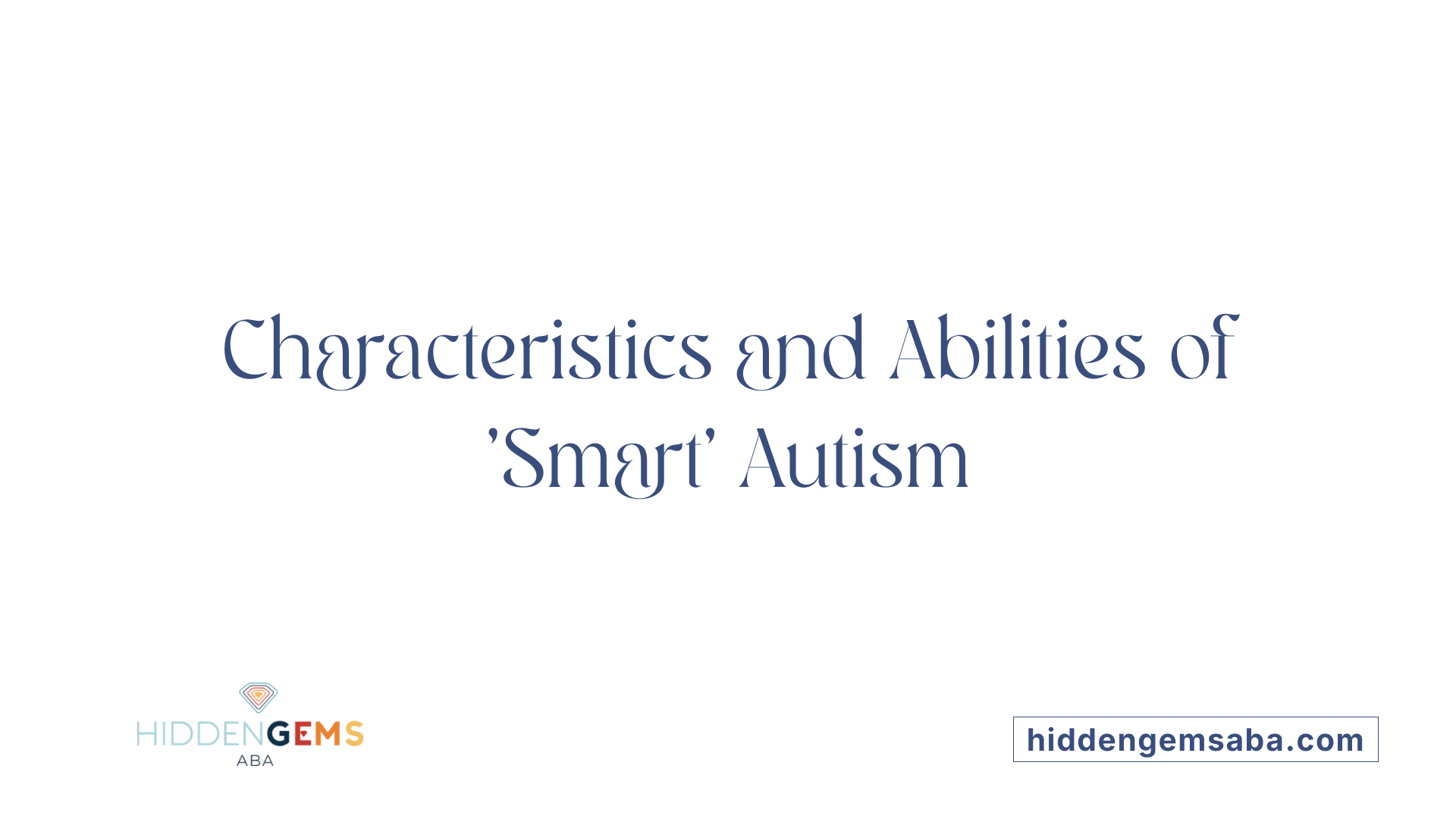 Characteristics and Abilities of 'Smart' Autism

HIDDENGEMS
ABA

hiddengemsaba.com